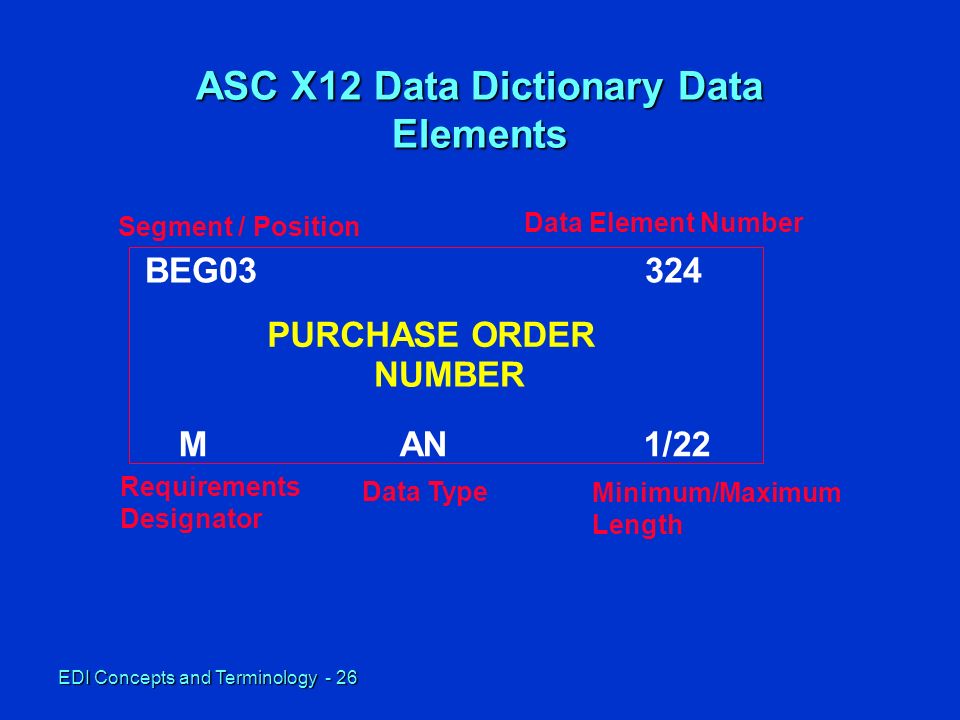 ASC X12 Data Dictionary Data Elements

Segment / Position

Data Element Number

BEG03

324

PURCHASE ORDER NUMBER

M

AN

1/22

Requirements Designator

Data Type

Minimum/Maximum Length

EDI Concepts and Terminology - 26